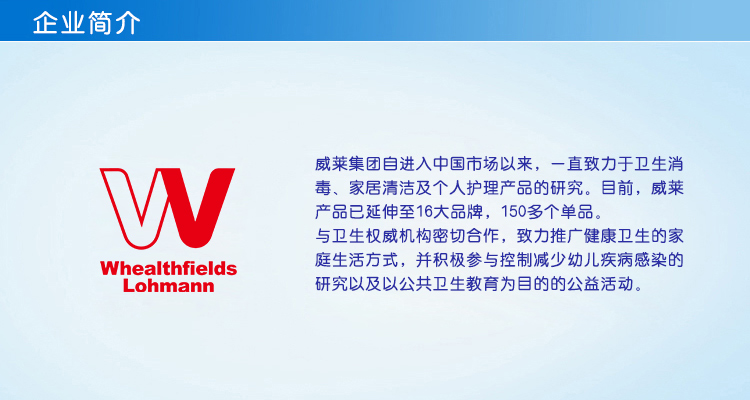 企业简介

Whealthfields Lohmann

威莱集团自进入中国市场以来，一直致力于卫生消毒、家居清洁及个人护理产品的研究。目前，威莱产品已延伸至16大品牌，150多个单品。
与卫生权威机构密切合作，致力推广健康卫生的家庭生活方式，并积极参与控制减少幼儿疾病感染的研究以及以公共卫生教育为目的的公益活动。